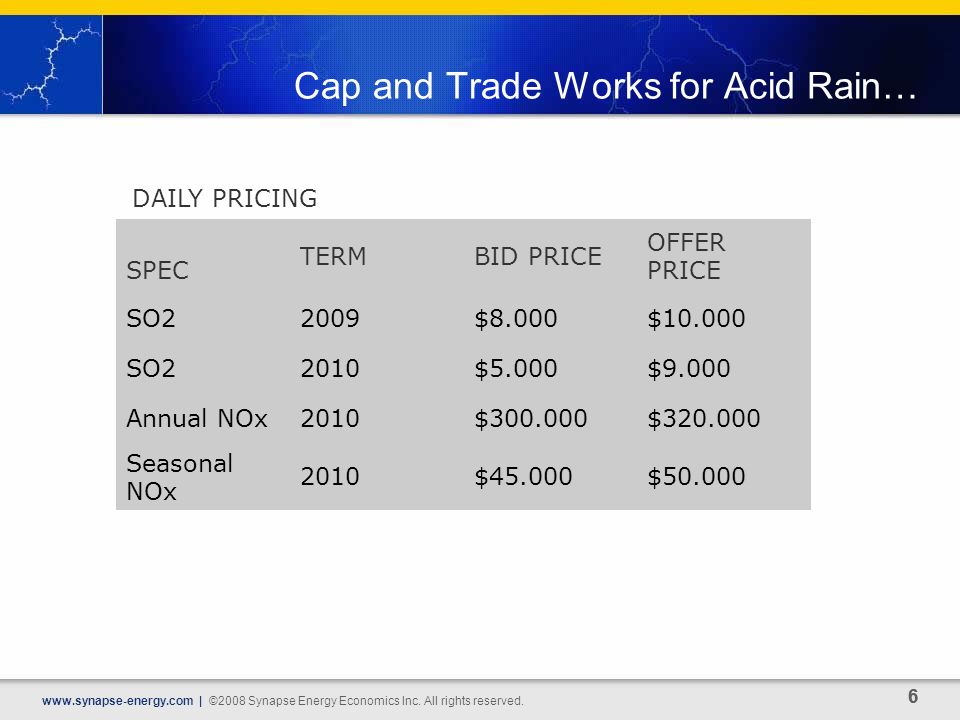 Cap and Trade Works for Acid Rain…

DAILY PRICING

| SPEC | TERM | BID PRICE | OFFER PRICE |
|---|---|---|---|
| SO2 | 2009 | \$8.000 | \$10.000 |
| SO2 | 2010 | \$5.000 | \$9.000 |
| Annual NOx | 2010 | \$300.000 | \$320.000 |
| Seasonal NOx | 2010 | \$45.000 | \$50.000 |

www.synapse-energy.com | ©2008 Synapse Energy Economics Inc. All rights reserved.

6